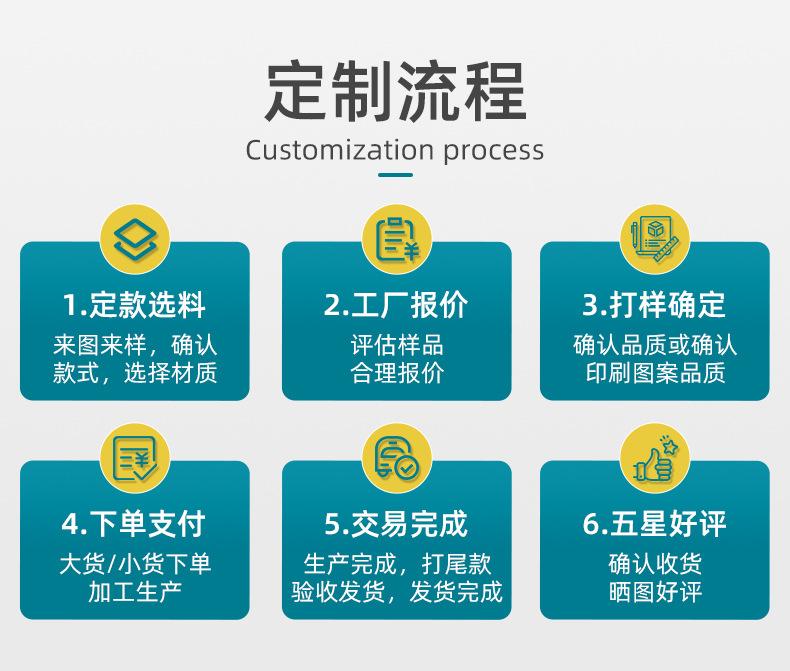 定制流程
Customization process

1.定款选料
来图来样，确认款式，选择材质

2.工厂报价
评估样品
合理报价

3.打样确定
确认品质或确认印刷图案品质

4.下单支付
大货/小货下单
加工生产

5.交易完成
生产完成，打尾款
验收发货，发货完成

6.五星好评
确认收货
晒图好评